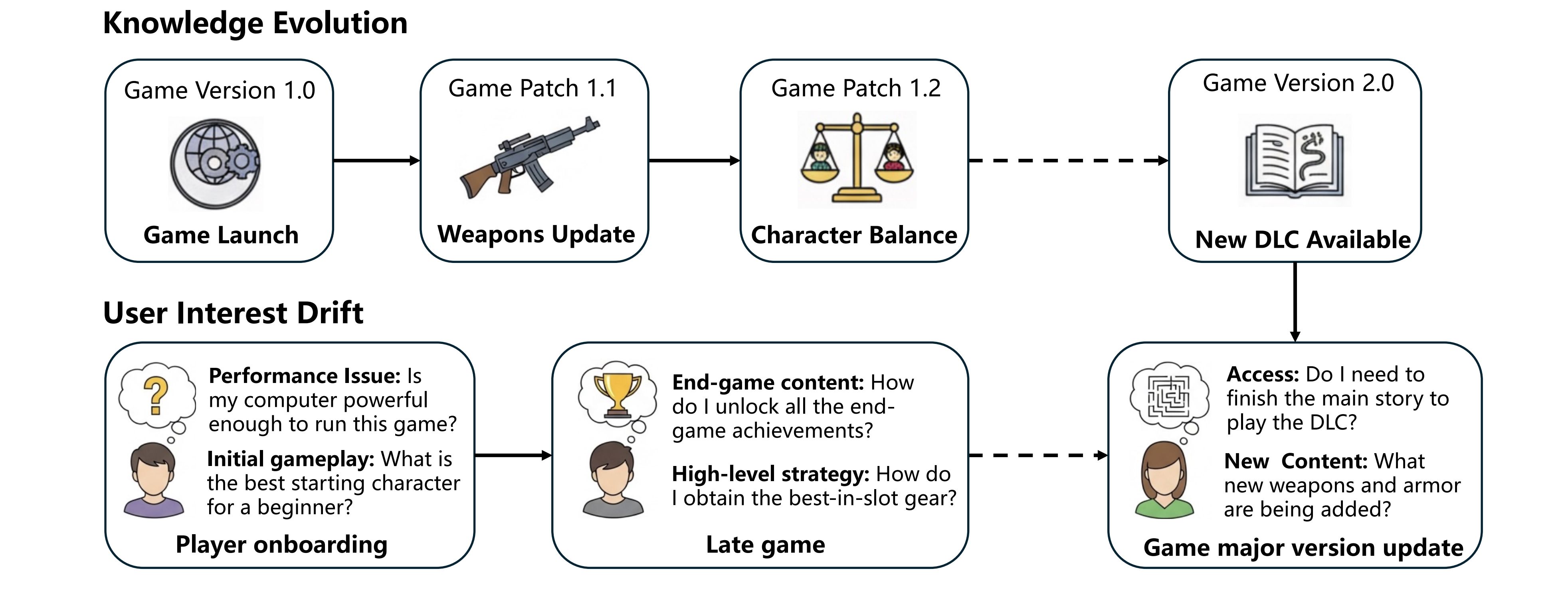 Knowledge Evolution

Game Version 1.0
Game Launch

Game Patch 1.1
Weapons Update

Game Patch 1.2
Character Balance

Game Version 2.0
New DLC Available

User Interest Drift

Performance Issue: Is my computer powerful enough to run this game?
Initial gameplay: What is the best starting character for a beginner?
Player onboarding

End-game content: How do I unlock all the end-game achievements?
High-level strategy: How do I obtain the best-in-slot gear?
Late game

Access: Do I need to finish the main story to play the DLC?
New Content: What new weapons and armor are being added?
Game major version update